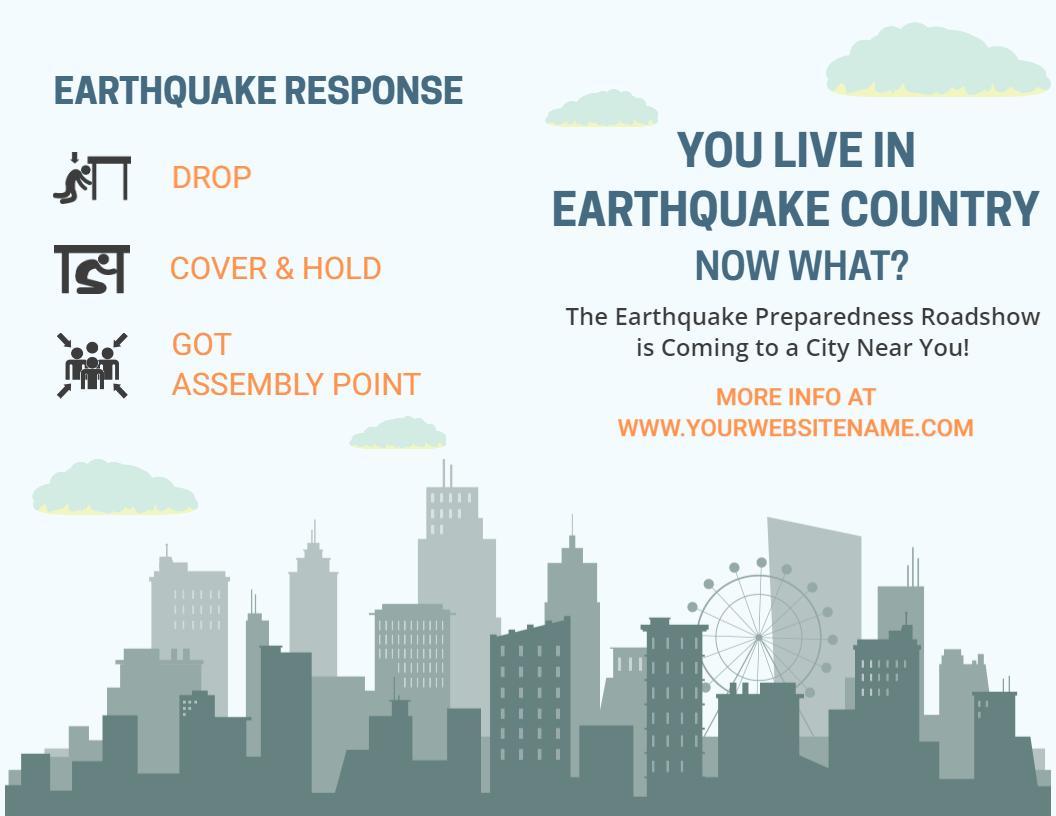 EARTHQUAKE RESPONSE

DROP

COVER & HOLD

GOT
ASSEMBLY POINT

YOU LIVE IN
EARTHQUAKE COUNTRY
NOW WHAT?

The Earthquake Preparedness Roadshow is Coming to a City Near You!

MORE INFO AT
WWW.YOURWEBSITENAME.COM